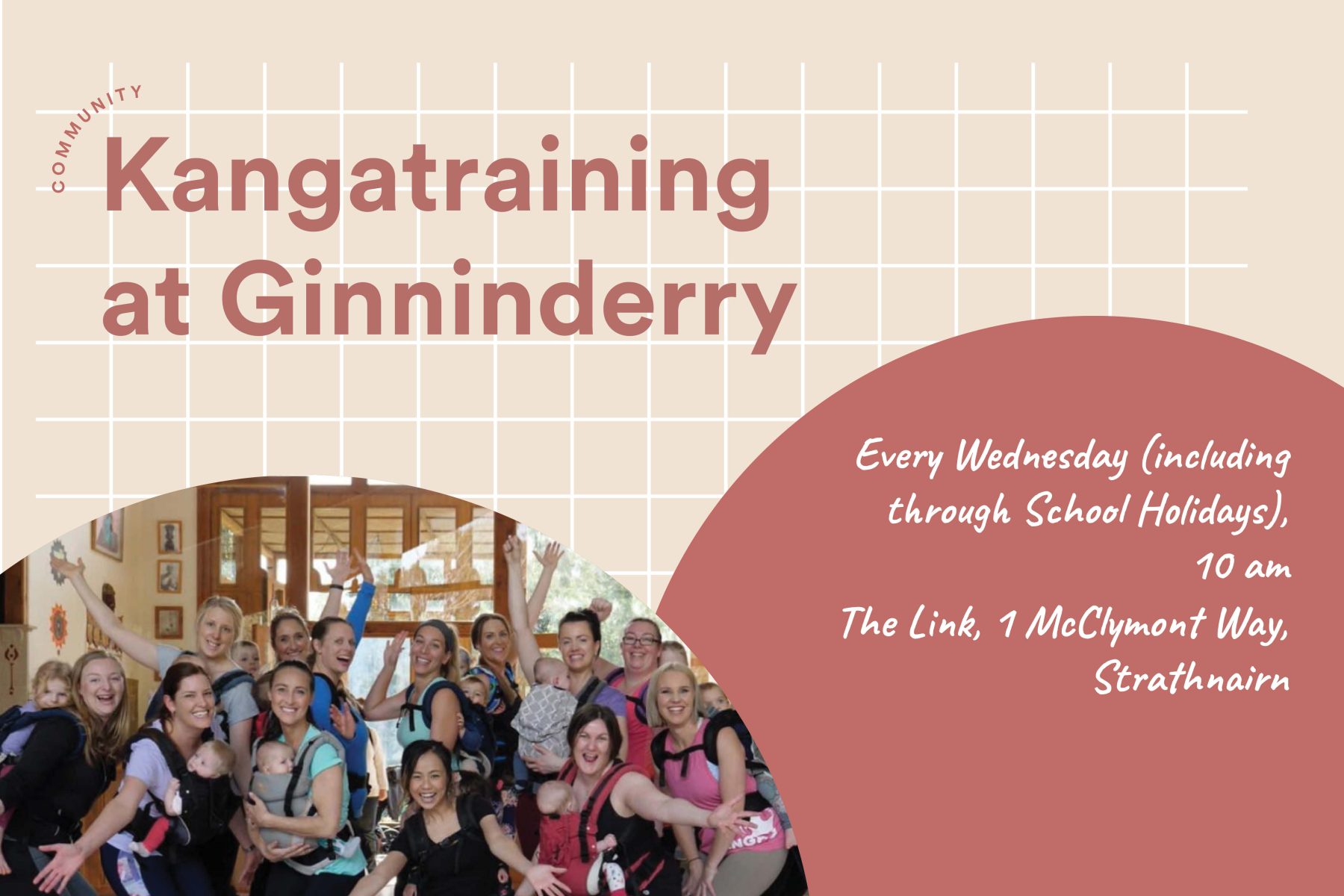 COMMUNITY

Kangatraining at Ginninderry

Every Wednesday (including through School Holidays), 10 am

The Link, 1 McClymont Way, Strathnairn